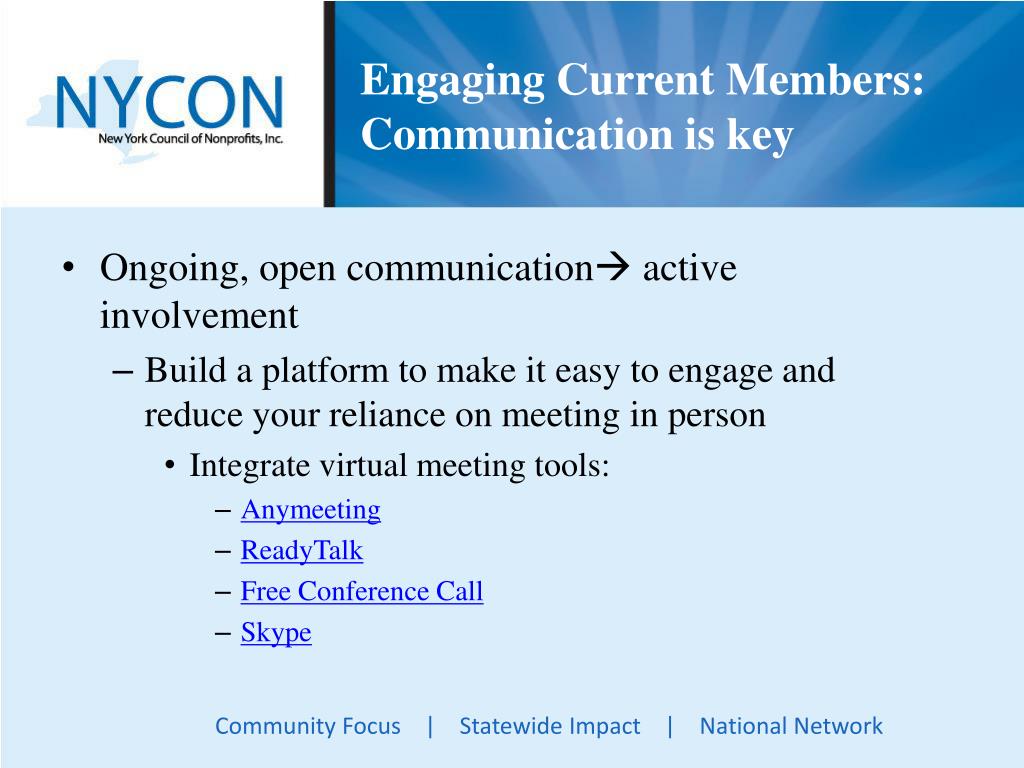 NYCON
New York Council of Nonprofits, Inc.

Engaging Current Members: Communication is key

• Ongoing, open communication→ active involvement
– Build a platform to make it easy to engage and reduce your reliance on meeting in person
• Integrate virtual meeting tools:
– Anymeeting
– ReadyTalk
– Free Conference Call
– Skype

Community Focus | Statewide Impact | National Network